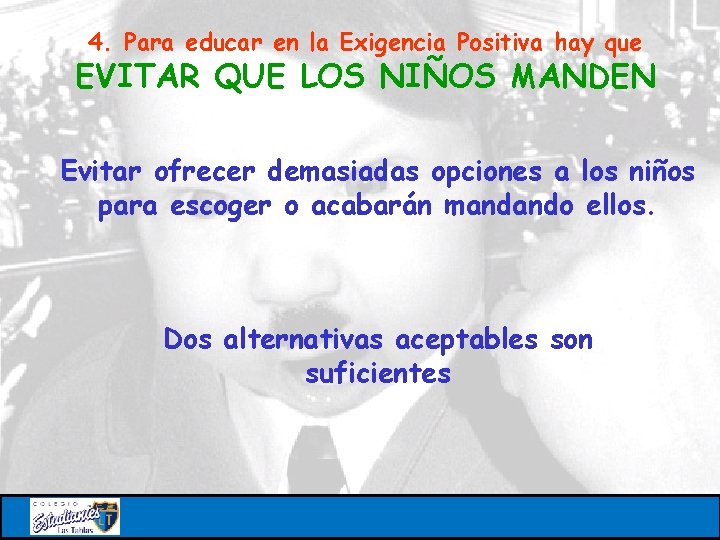 4. Para educar en la Exigencia Positiva hay que
EVITAR QUE LOS NIÑOS MANDEN

Evitar ofrecer demasiadas opciones a los niños para escoger o acabarán mandando ellos.

Dos alternativas aceptables son suficientes

COLEGIO
Estudiantes
Las Tablas